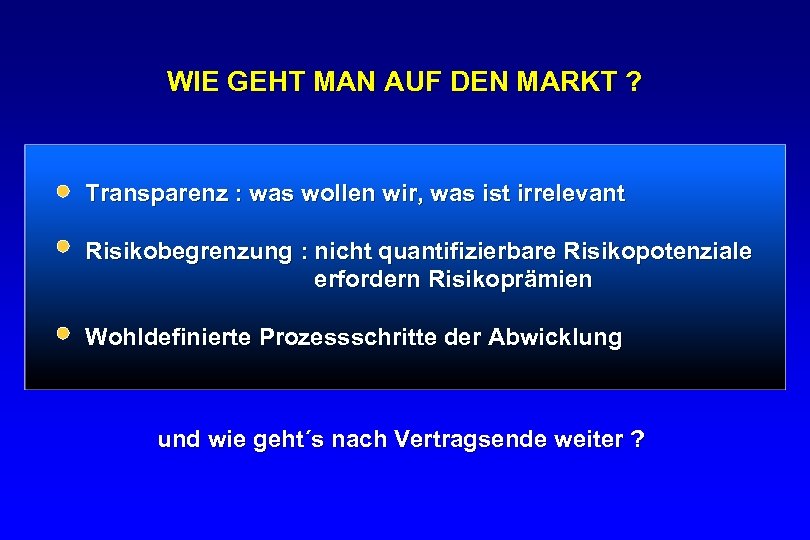 WIE GEHT MAN AUF DEN MARKT ?

- Transparenz : was wollen wir, was ist irrelevant

- Risikobegrenzung : nicht quantifizierbare Risikopotenziale erfordern Risikoprämien

- Wohldefinierte Prozessschritte der Abwicklung

und wie geht´s nach Vertragsende weiter ?